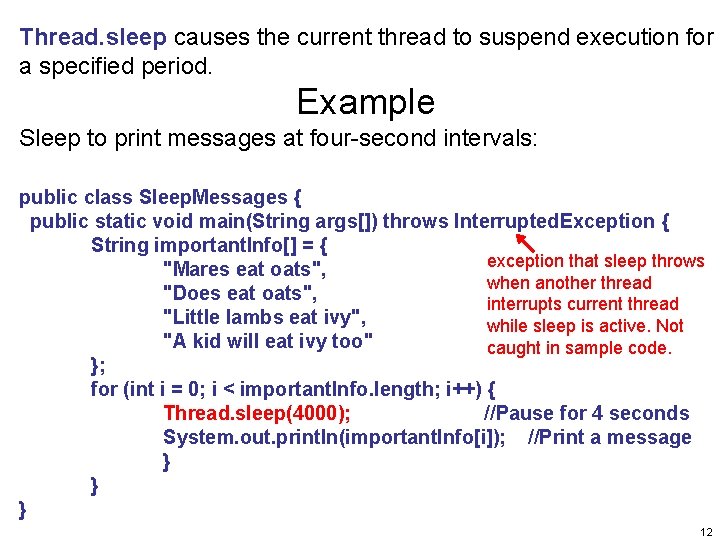 Thread.sleep causes the current thread to suspend execution for a specified period.

Example

Sleep to print messages at four-second intervals:

public class SleepMessages {
 public static void main(String args[]) throws InterruptedException {
  String importantInfo[] = {
   "Mares eat oats",
   "Does eat oats",
   "Little lambs eat ivy",
   "A kid will eat ivy too"
  };
  for (int i = 0; i < importantInfo.length; i++) {
   Thread.sleep(4000); //Pause for 4 seconds
   System.out.println(importantInfo[i]); //Print a message
   }
  }
}

exception that sleep throws when another thread interrupts current thread while sleep is active. Not caught in sample code.

12